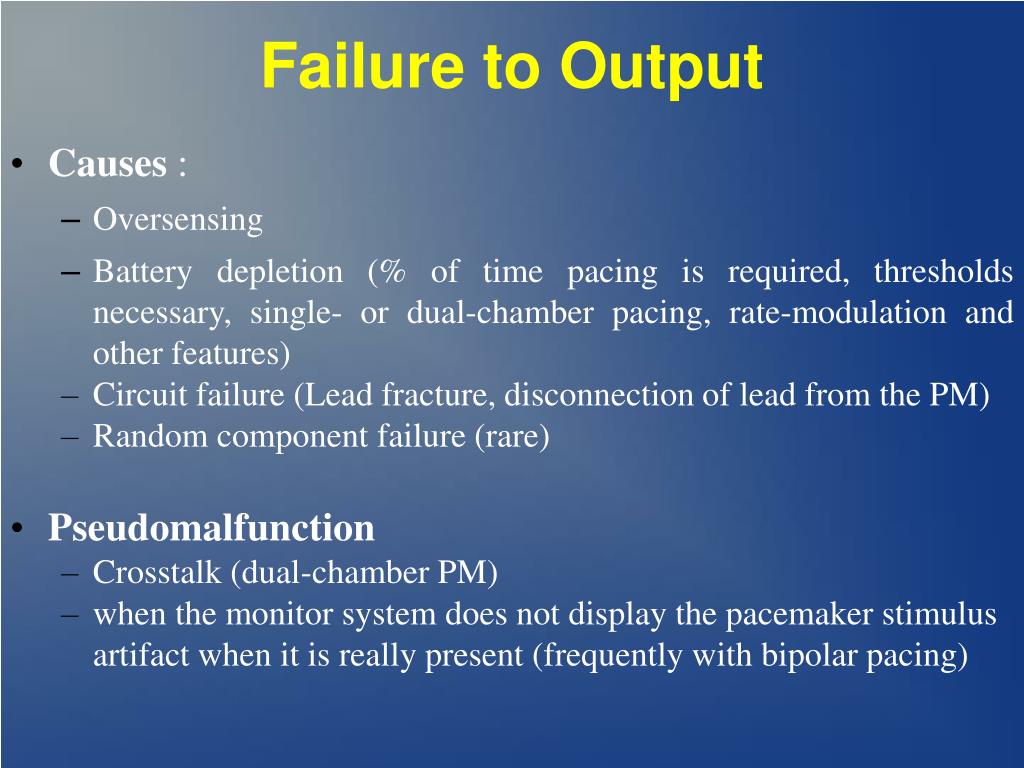 Failure to Output

• Causes :
– Oversensing
– Battery depletion (% of time pacing is required, thresholds necessary, single- or dual-chamber pacing, rate-modulation and other features)
– Circuit failure (Lead fracture, disconnection of lead from the PM)
– Random component failure (rare)

• Pseudomalfunction
– Crosstalk (dual-chamber PM)
– when the monitor system does not display the pacemaker stimulus artifact when it is really present (frequently with bipolar pacing)